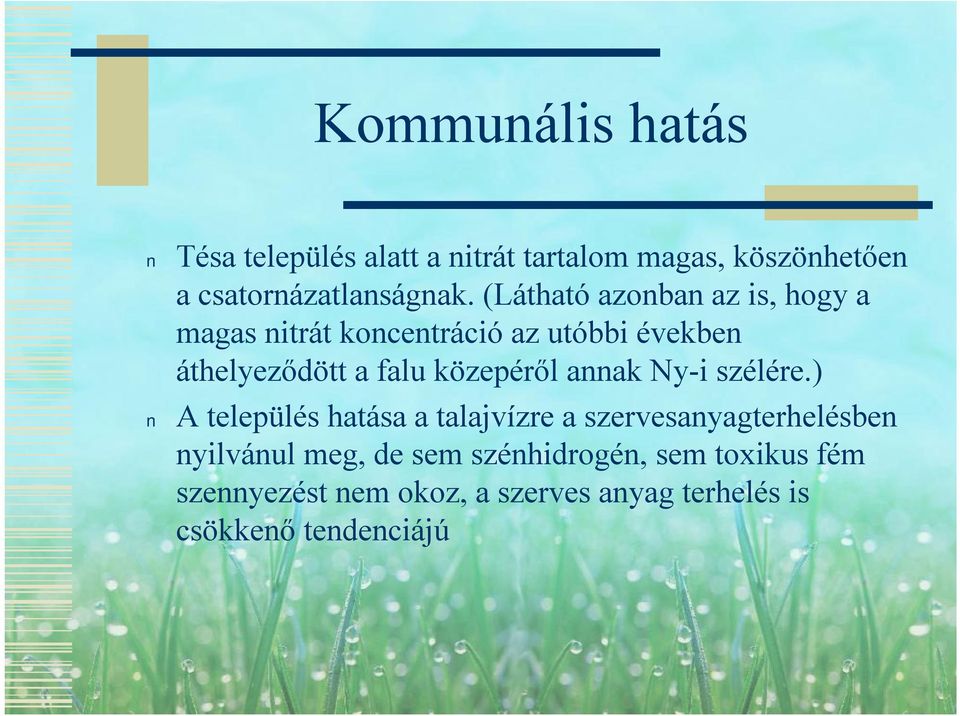 Kommunális hatás

n Tésa település alatt a nitrát tartalom magas, köszönhetően a csatornázatlanságnak. (Látható azonban az is, hogy a magas nitrát koncentráció az utóbbi években áthelyeződött a falu közepéről annak Ny-i szélére.)

n A település hatása a talajvízre a szervesanyagterhelésben nyilvánul meg, de sem szénhidrogén, sem toxikus fém szennyezést nem okoz, a szerves anyag terhelés is csökkenő tendenciájú